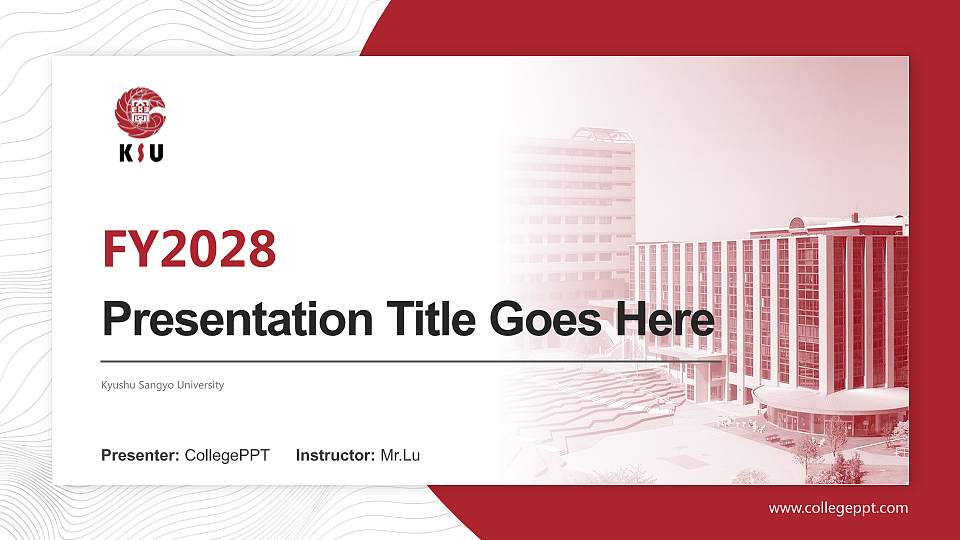 KSU

FY2028

Presentation Title Goes Here

Kyushu Sangyo University

Presenter: CollegePPT Instructor: Mr.Lu

www.collegeppt.com